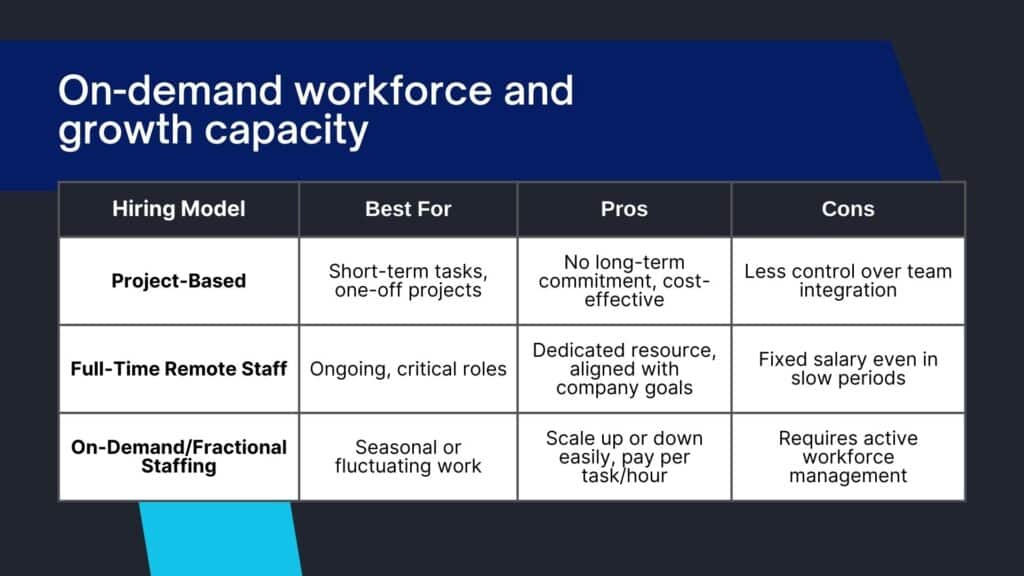 On-demand workforce and growth capacity

| Hiring Model | Best For | Pros | Cons |
|---|---|---|---|
| Project-Based | Short-term tasks, one-off projects | No long-term commitment, cost-effective | Less control over team integration |
| Full-Time Remote Staff | Ongoing, critical roles | Dedicated resource, aligned with company goals | Fixed salary even in slow periods |
| On-Demand/Fractional Staffing | Seasonal or fluctuating work | Scale up or down easily, pay per task/hour | Requires active workforce management |